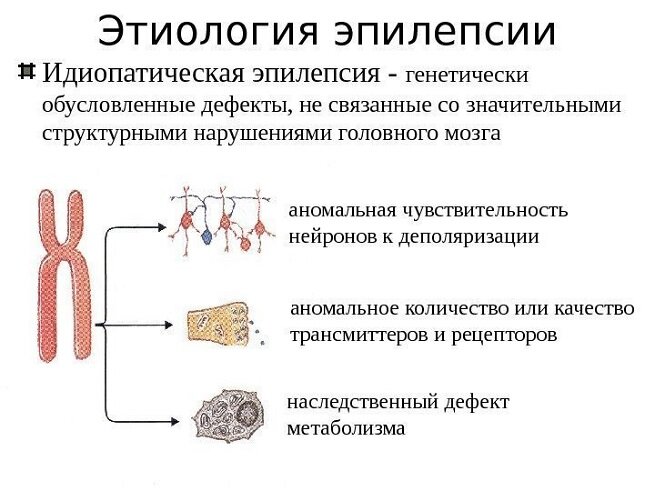 Этиология эпилепсии

Идиопатическая эпилепсия - генетически обусловленные дефекты, не связанные со значительными структурными нарушениями головного мозга

аномальная чувствительность нейронов к деполяризации

аномальное количество или качество трансмиттеров и рецепторов

наследственный дефект метаболизма